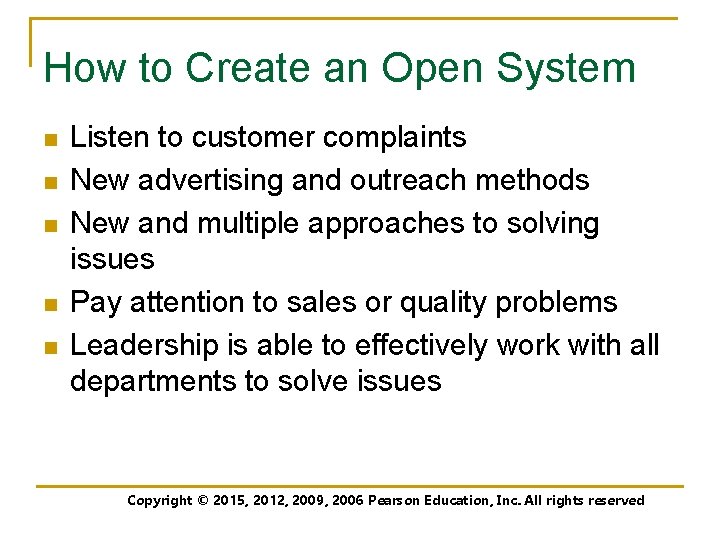 How to Create an Open System

- Listen to customer complaints
- New advertising and outreach methods
- New and multiple approaches to solving issues
- Pay attention to sales or quality problems
- Leadership is able to effectively work with all departments to solve issues

Copyright © 2015, 2012, 2009, 2006 Pearson Education, Inc. All rights reserved